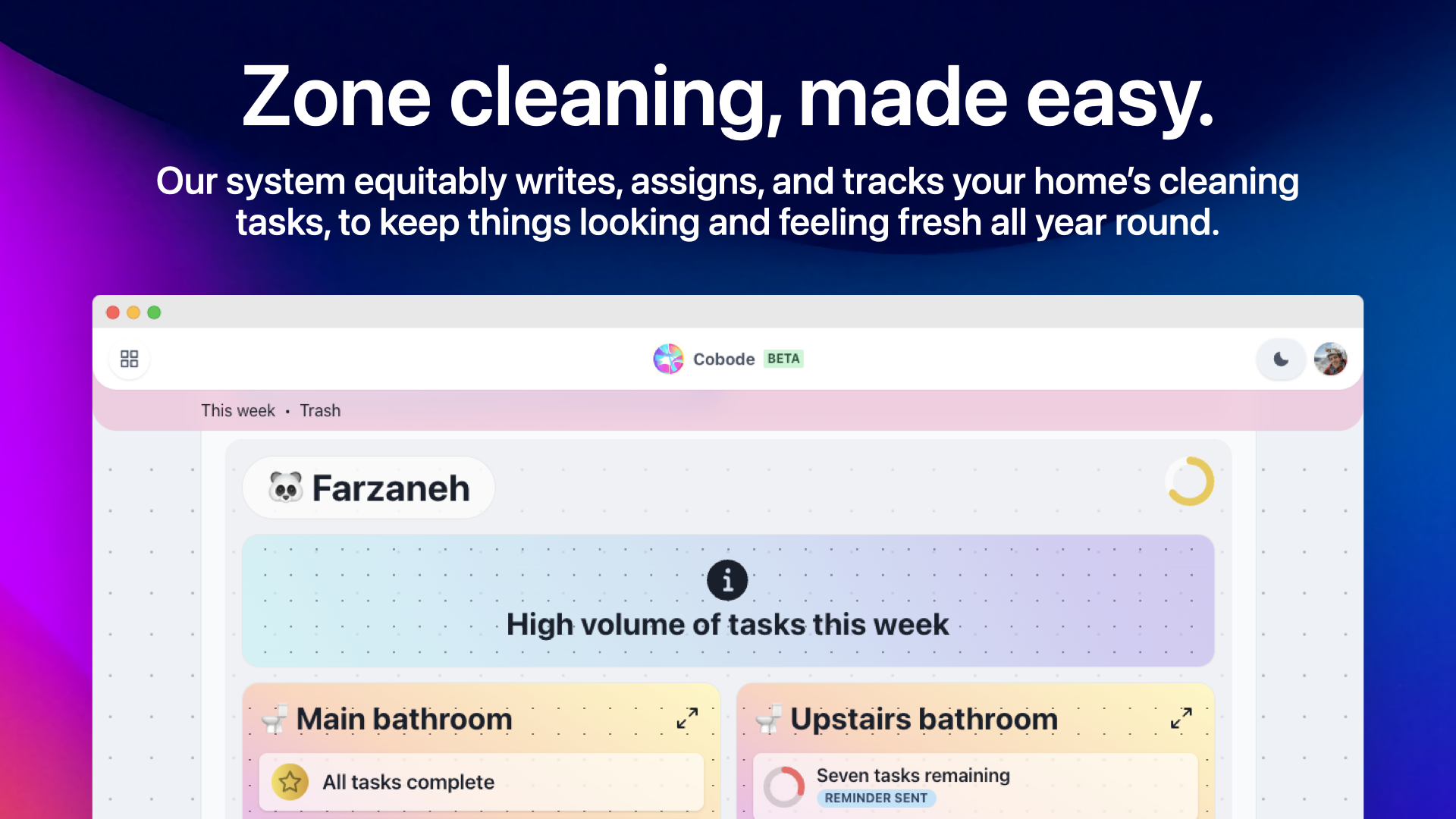 Zone cleaning, made easy.

Our system equitably writes, assigns, and tracks your home's cleaning tasks, to keep things looking and feeling fresh all year round.

Cobode BETA

This week • Trash

Farzaneh

High volume of tasks this week

Main bathroom

All tasks complete

Upstairs bathroom

Seven tasks remaining
REMINDER SENT